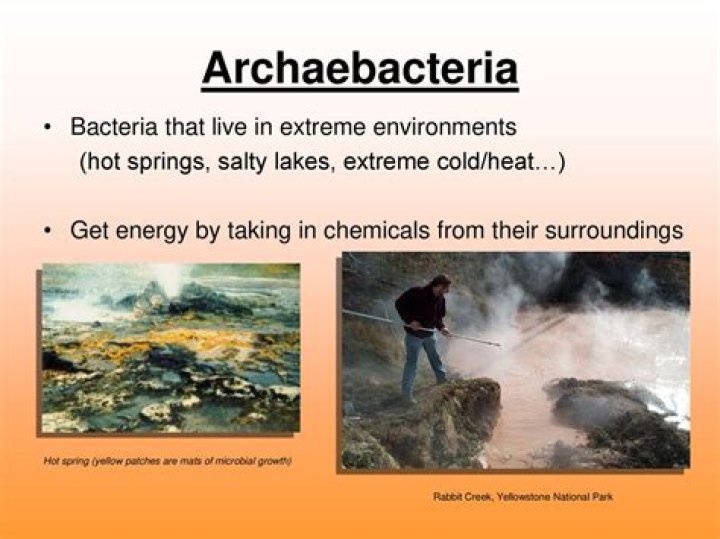 Archaebacteria

• Bacteria that live in extreme environments (hot springs, salty lakes, extreme cold/heat…)

• Get energy by taking in chemicals from their surroundings

Hot spring (yellow patches are mats of microbial growth)

Rabbit Creek, Yellowstone National Park